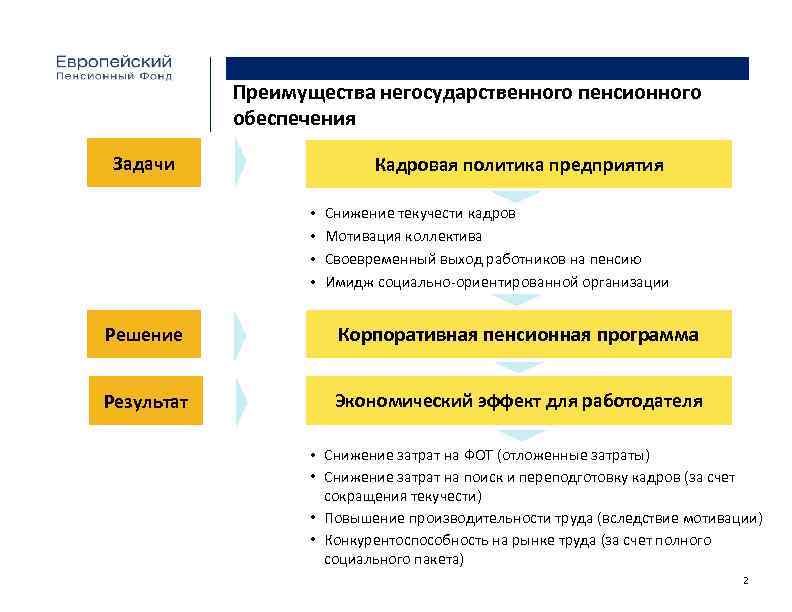 Европейский
Пенсионный Фонд

Преимущества негосударственного пенсионного обеспечения

Задачи

Кадровая политика предприятия

• Снижение текучести кадров
• Мотивация коллектива
• Своевременный выход работников на пенсию
• Имидж социально-ориентированной организации

Решение

Корпоративная пенсионная программа

Результат

Экономический эффект для работодателя

• Снижение затрат на ФОТ (отложенные затраты)
• Снижение затрат на поиск и переподготовку кадров (за счет сокращения текучести)
• Повышение производительности труда (вследствие мотивации)
• Конкурентоспособность на рынке труда (за счет полного социального пакета)

2